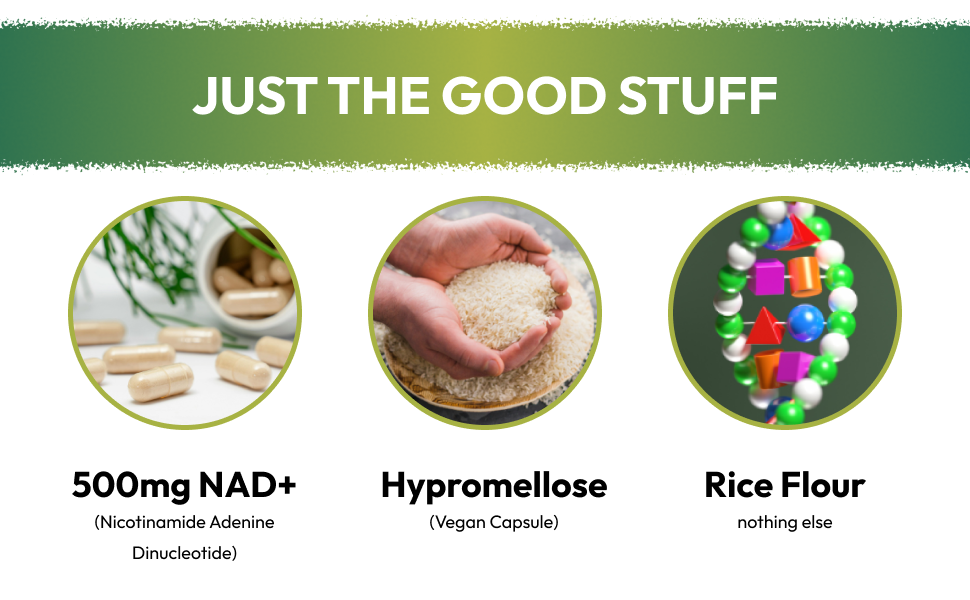 JUST THE GOOD STUFF

500mg NAD+
(Nicotinamide Adenine Dinucleotide)

Hypromellose
(Vegan Capsule)

Rice Flour
nothing else